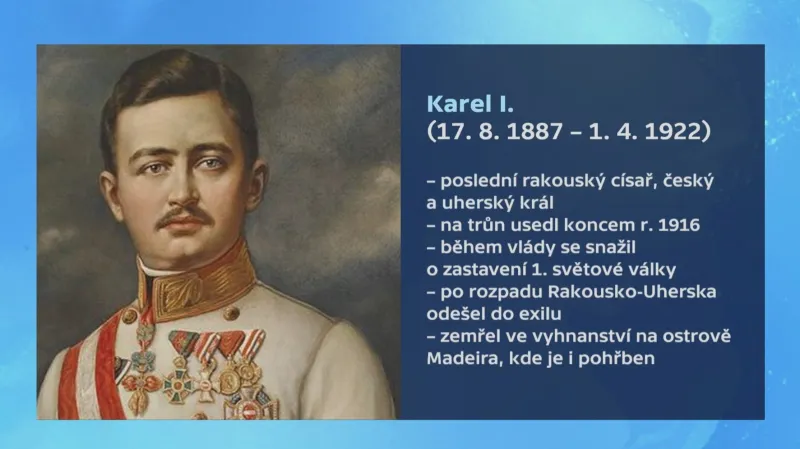 Karel I.
(17. 8. 1887 – 1. 4. 1922)

– poslední rakouský císař, český a uherský král
– na trůn usedl koncem r. 1916
– během vlády se snažil o zastavení 1. světové války
– po rozpadu Rakousko-Uherska odešel do exilu
– zemřel ve vyhnanství na ostrově Madeira, kde je i pohřben